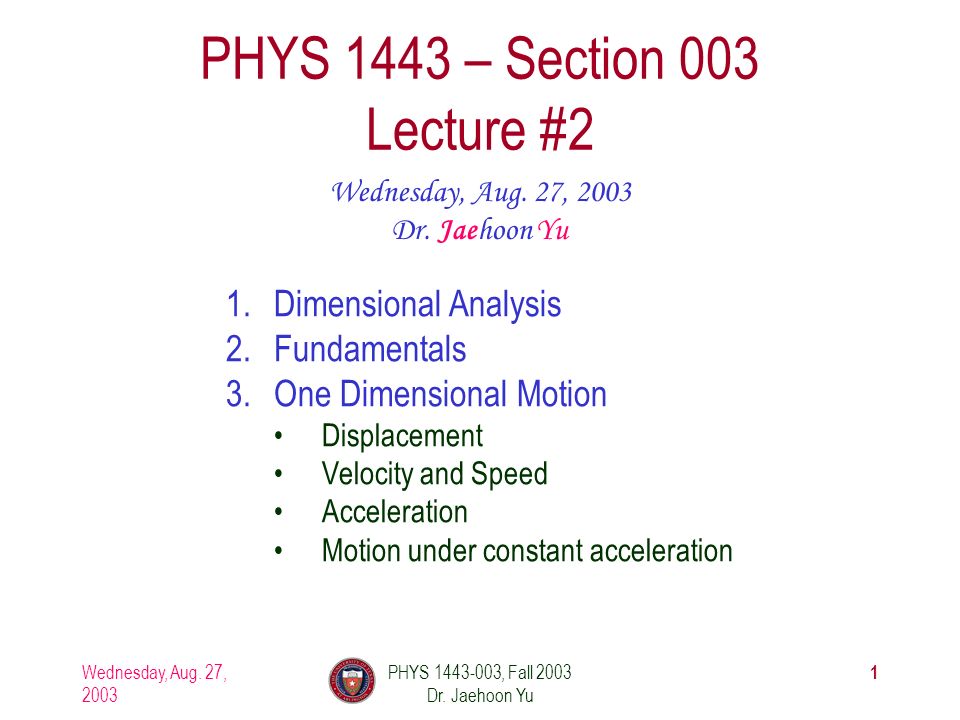 PHYS 1443 – Section 003
Lecture #2

Wednesday, Aug. 27, 2003
Dr. Jaehoon Yu

1. Dimensional Analysis
2. Fundamentals
3. One Dimensional Motion
• Displacement
• Velocity and Speed
• Acceleration
• Motion under constant acceleration

Wednesday, Aug. 27, 2003

PHYS 1443-003, Fall 2003
Dr. Jaehoon Yu

1